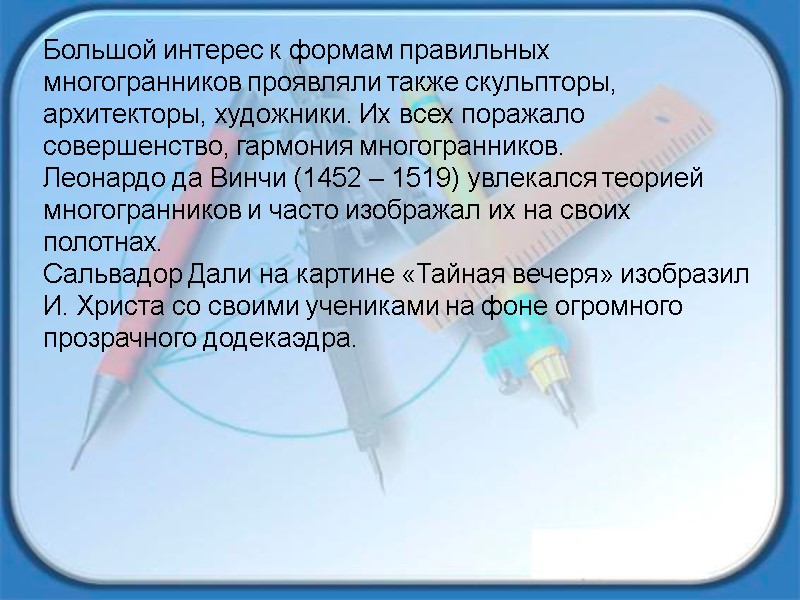 Большой интерес к формам правильных многогранников проявляли также скульпторы, архитекторы, художники. Их всех поражало совершенство, гармония многогранников.
Леонардо да Винчи (1452 – 1519) увлекался теорией многогранников и часто изображал их на своих полотнах.
Сальвадор Дали на картине «Тайная вечеря» изобразил И. Христа со своими учениками на фоне огромного прозрачного додекаэдра.